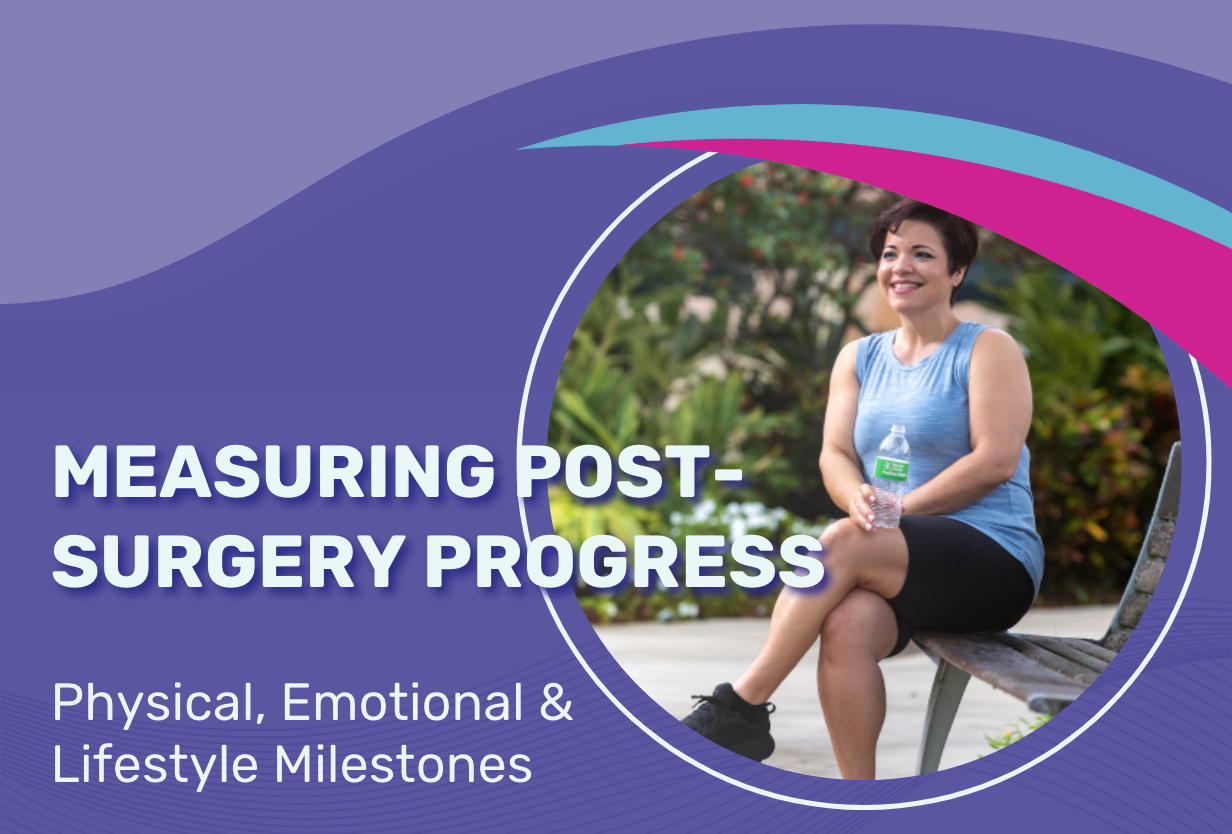 MEASURING POST-SURGERY PROGRESS

Physical, Emotional & Lifestyle Milestones